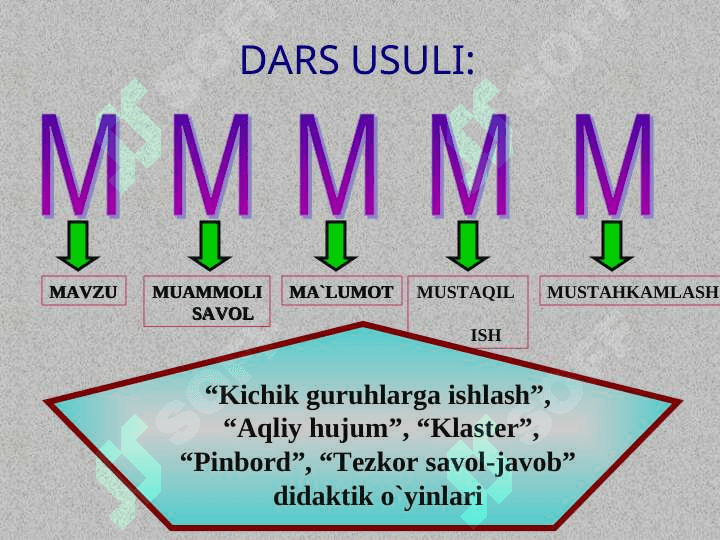 DARS USULI:

M M M M M

MAVZU

MUAMMOLI SAVOL

MA`LUMOT

MUSTAQIL ISH

MUSTAHKAMLASH

“Kichik guruhlarga ishlash”, “Aqliy hujum”, “Klaster”, “Pinbord”, “Tezkor savol-javob” didaktik o`yinlari